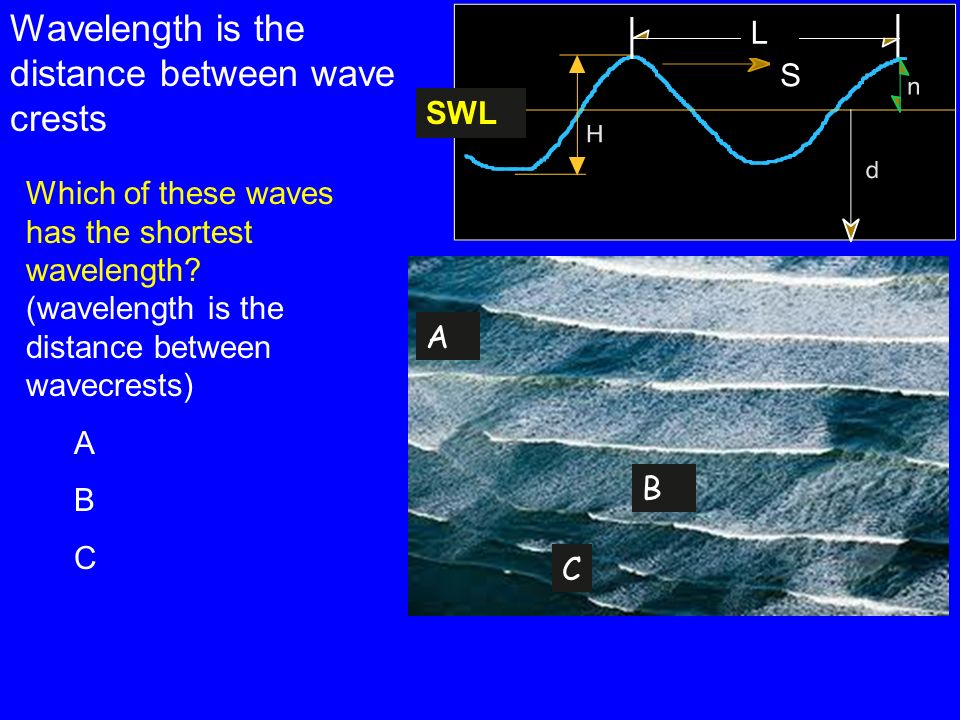 Wavelength is the distance between wave crests

L
S
n
SWL
H
d

Which of these waves has the shortest wavelength?
(wavelength is the distance between wavecrests)

A

B

C

A
B
C